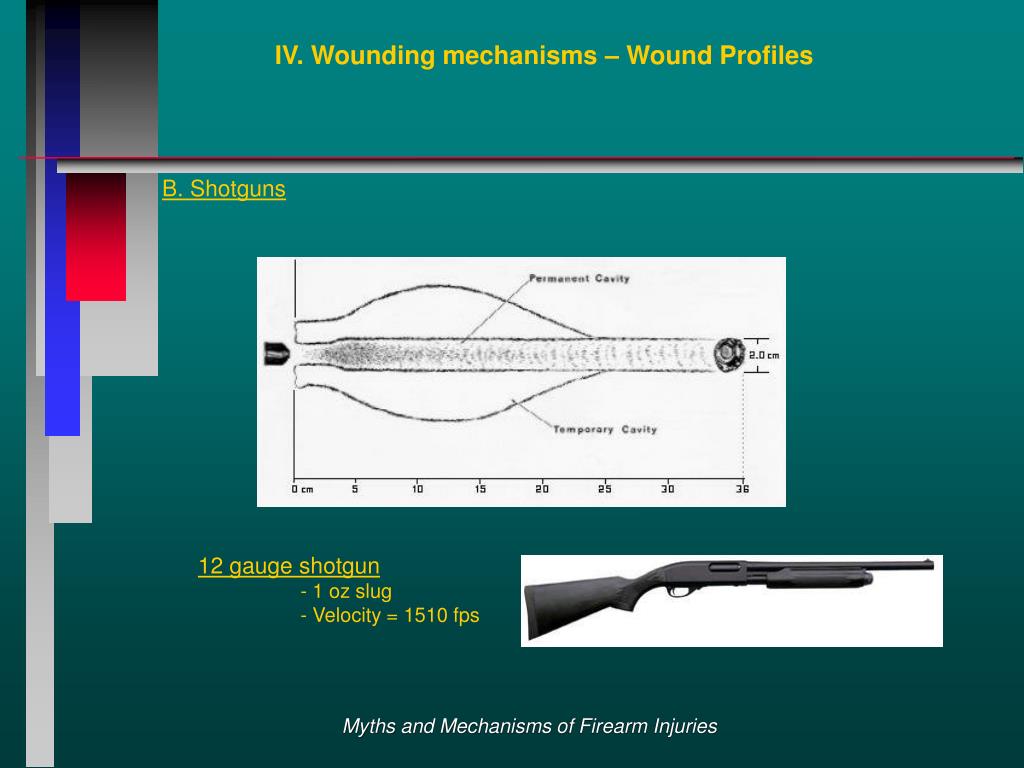 IV. Wounding mechanisms – Wound Profiles

B. Shotguns

Permanent Cavity

2.0 cm

Temporary Cavity

0 cm 5 10 15 20 25 30 36

12 gauge shotgun
- 1 oz slug
- Velocity = 1510 fps

Myths and Mechanisms of Firearm Injuries